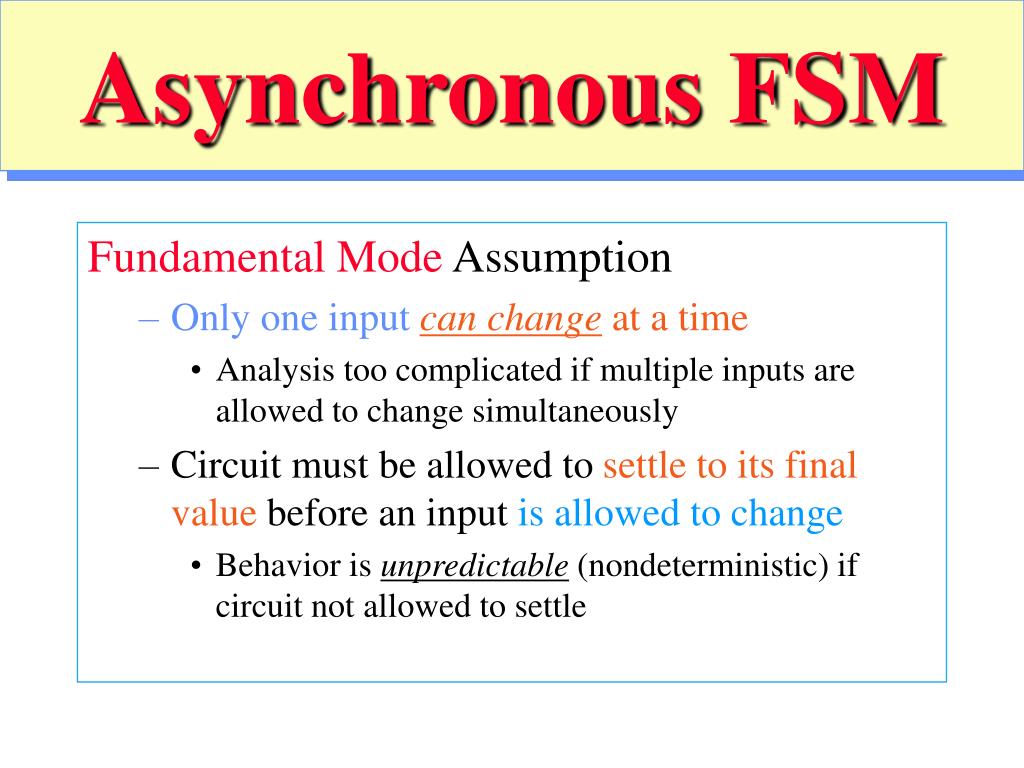 Asynchronous FSM

Fundamental Mode Assumption

– Only one input can change at a time

• Analysis too complicated if multiple inputs are allowed to change simultaneously

– Circuit must be allowed to settle to its final value before an input is allowed to change

• Behavior is unpredictable (nondeterministic) if circuit not allowed to settle